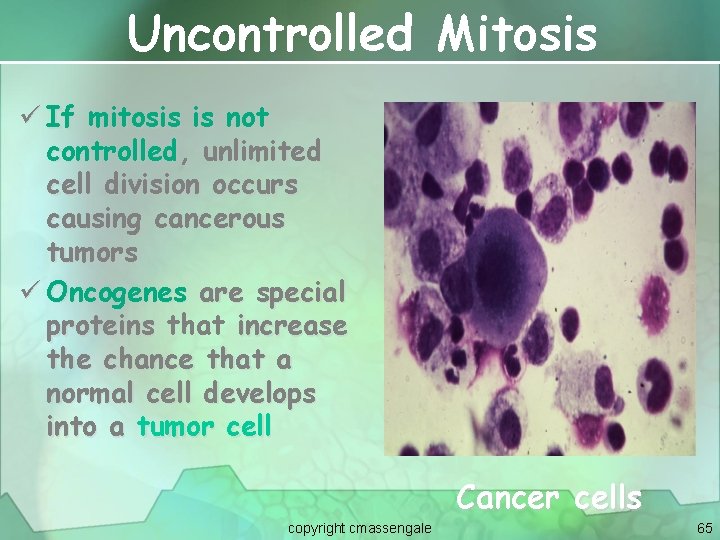 Uncontrolled Mitosis

✓ If mitosis is not controlled, unlimited cell division occurs causing cancerous tumors

✓ Oncogenes are special proteins that increase the chance that a normal cell develops into a tumor cell

Cancer cells

copyright cmassengale

65